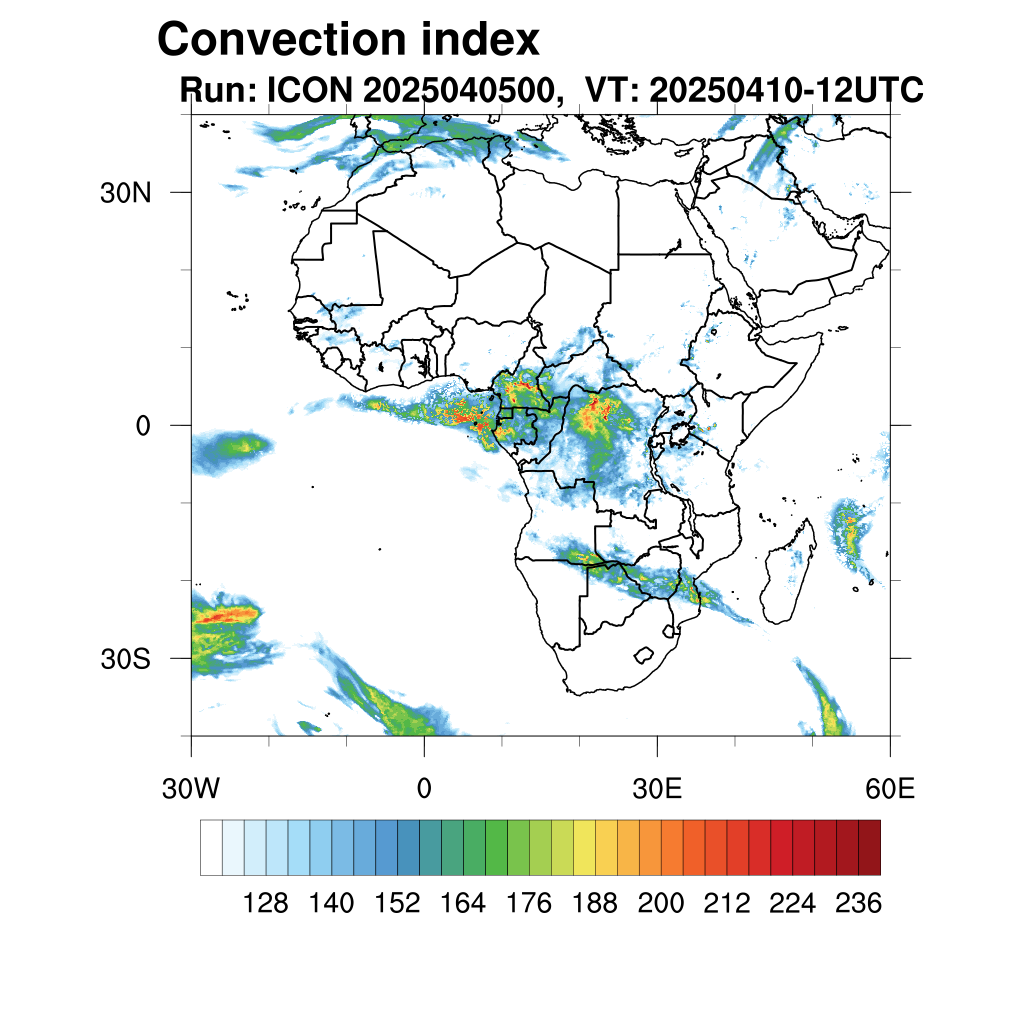 Convection index
Run: ICON 2025040500, VT: 20250410-12UTC

30N
0
30S
30W
0
30E
60E

128 140 152 164 176 188 200 212 224 236